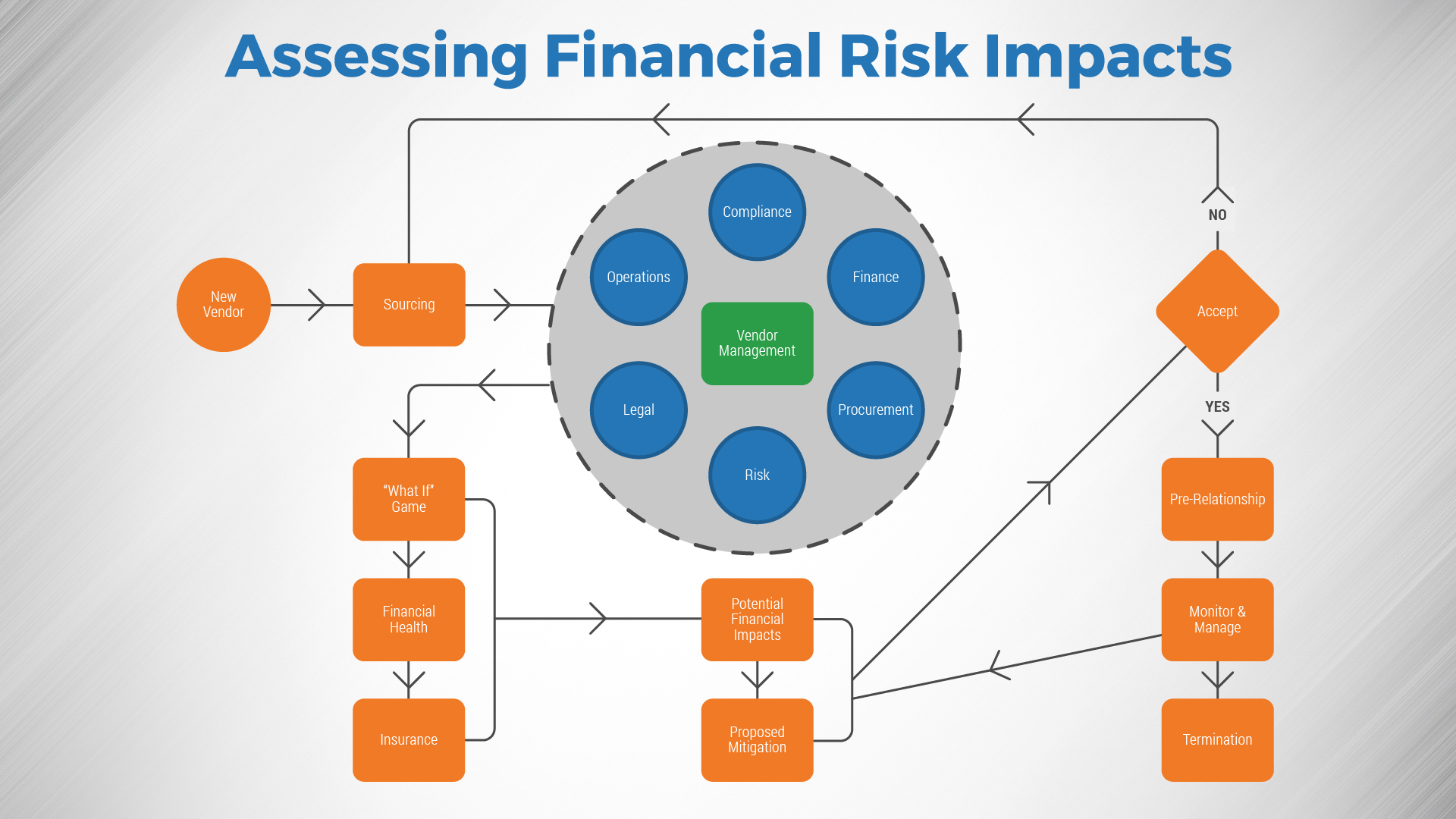 Assessing Financial Risk Impacts

New Vendor

Sourcing

Compliance

Operations

Finance

Vendor Management

Legal

Procurement

Risk

NO

Accept

YES

"What If" Game

Financial Health

Insurance

Potential Financial Impacts

Proposed Mitigation

Pre-Relationship

Monitor & Manage

Termination